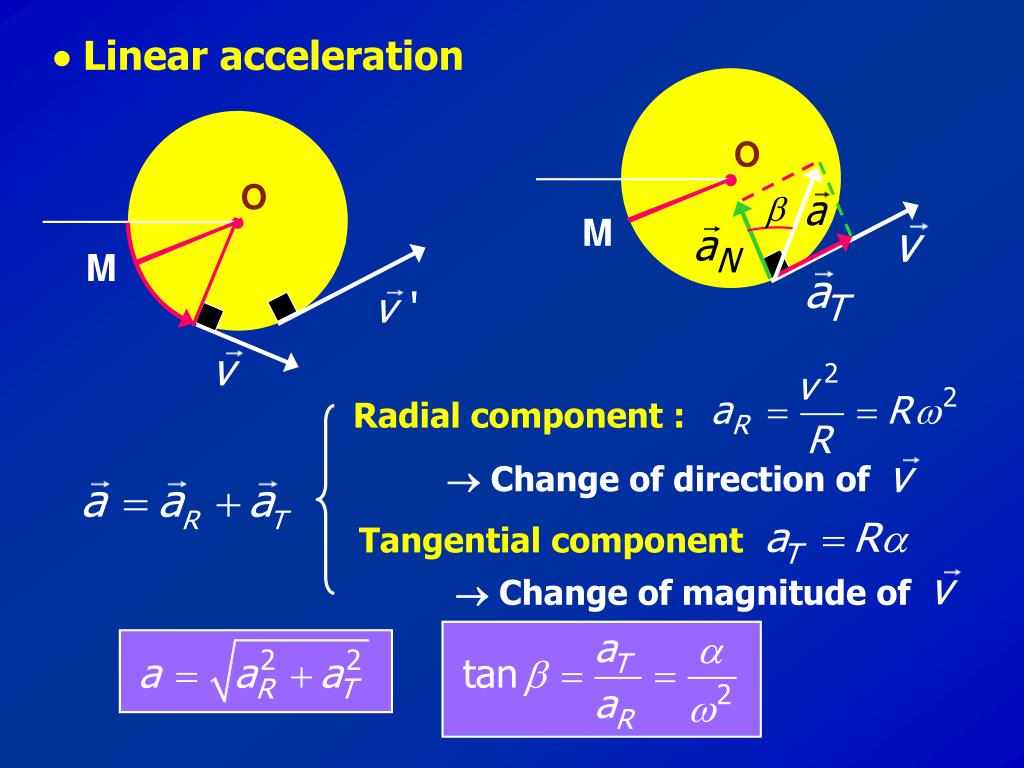 • Linear acceleration

O

M

$\vec{v}$ '

$\vec{v}$

O

M

$\beta$

$\vec{a}$

$\vec{a}_N$

$\vec{v}$

$\vec{a}_T$

$\vec{a} = \vec{a}_R + \vec{a}_T$

Radial component : $a_R = \frac{v^2}{R} = R\omega^2$

$\rightarrow$ Change of direction of $\vec{v}$

Tangential component $a_T = R\alpha$

$\rightarrow$ Change of magnitude of $\vec{v}$

$a = \sqrt{a_R^2 + a_T^2}$

$\tan\beta = \frac{a_T}{a_R} = \frac{\alpha}{\omega^2}$